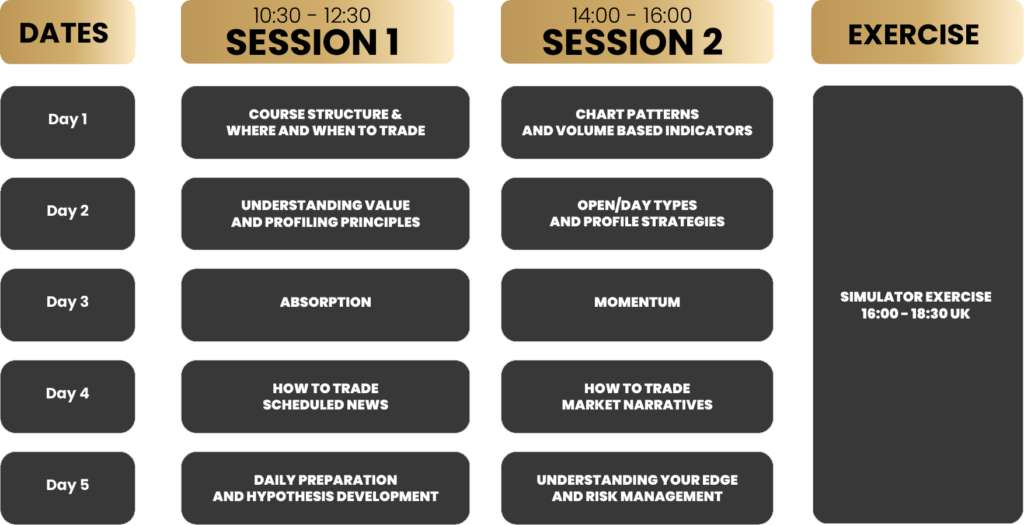 | DATES | 10:30 - 12:30 SESSION 1 | 14:00 - 16:00 SESSION 2 | EXERCISE |
|---|---|---|---|
| Day 1 | COURSE STRUCTURE & WHERE AND WHEN TO TRADE | CHART PATTERNS AND VOLUME BASED INDICATORS | SIMULATOR EXERCISE 16:00 - 18:30 UK |
| Day 2 | UNDERSTANDING VALUE AND PROFILING PRINCIPLES | OPEN/DAY TYPES AND PROFILE STRATEGIES | |
| Day 3 | ABSORPTION | MOMENTUM | |
| Day 4 | HOW TO TRADE SCHEDULED NEWS | HOW TO TRADE MARKET NARRATIVES | |
| Day 5 | DAILY PREPARATION AND HYPOTHESIS DEVELOPMENT | UNDERSTANDING YOUR EDGE AND RISK MANAGEMENT | |